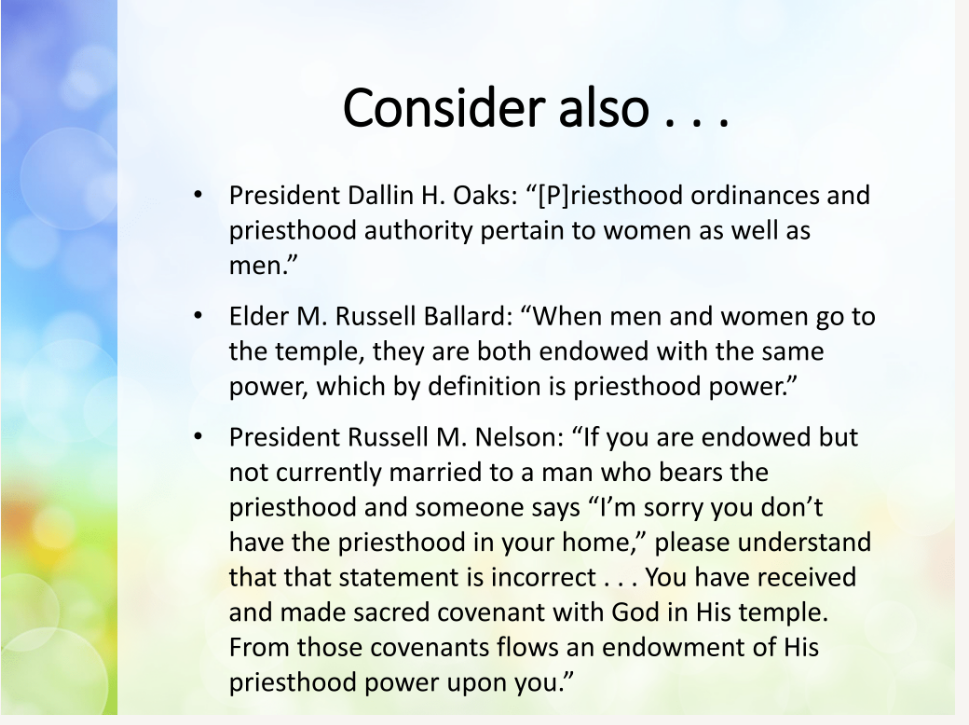 Consider also . . .

• President Dallin H. Oaks: “[P]riesthood ordinances and priesthood authority pertain to women as well as men.”

• Elder M. Russell Ballard: “When men and women go to the temple, they are both endowed with the same power, which by definition is priesthood power.”

• President Russell M. Nelson: “If you are endowed but not currently married to a man who bears the priesthood and someone says “I’m sorry you don’t have the priesthood in your home,” please understand that that statement is incorrect . . . You have received and made sacred covenant with God in His temple. From those covenants flows an endowment of His priesthood power upon you.”